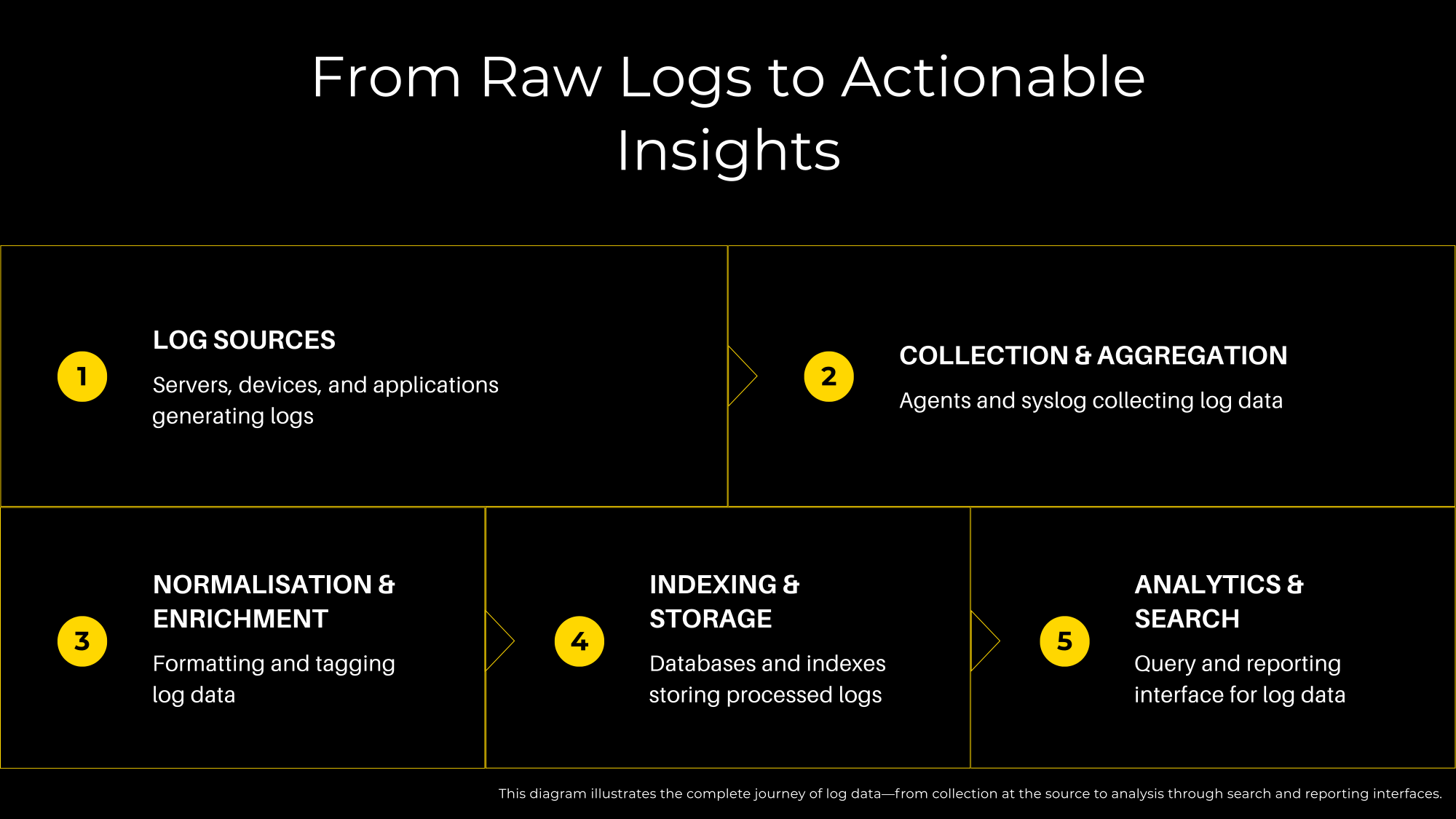 From Raw Logs to Actionable Insights

1

LOG SOURCES

Servers, devices, and applications generating logs

2

COLLECTION & AGGREGATION

Agents and syslog collecting log data

3

NORMALISATION & ENRICHMENT

Formatting and tagging log data

4

INDEXING & STORAGE

Databases and indexes storing processed logs

5

ANALYTICS & SEARCH

Query and reporting interface for log data

This diagram illustrates the complete journey of log data—from collection at the source to analysis through search and reporting interfaces.